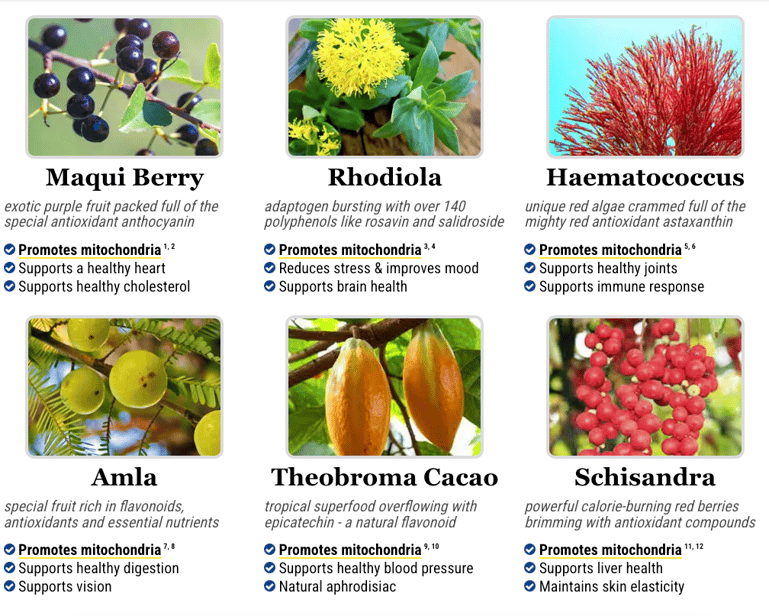 Maqui Berry

exotic purple fruit packed full of the special antioxidant anthocyanin

Promotes mitochondria $^{1, 2}$
Supports a healthy heart
Supports healthy cholesterol

Rhodiola

adaptogen bursting with over 140 polyphenols like rosavin and salidroside

Promotes mitochondria $^{3, 4}$
Reduces stress & improves mood
Supports brain health

Haematococcus

unique red algae crammed full of the mighty red antioxidant astaxanthin

Promotes mitochondria $^{5, 6}$
Supports healthy joints
Supports immune response

Amla

special fruit rich in flavonoids, antioxidants and essential nutrients

Promotes mitochondria $^{7, 8}$
Supports healthy digestion
Supports vision

Theobroma Cacao

tropical superfood overflowing with epicatechin - a natural flavonoid

Promotes mitochondria $^{9, 10}$
Supports healthy blood pressure
Natural aphrodisiac

Schisandra

powerful calorie-burning red berries brimming with antioxidant compounds

Promotes mitochondria $^{11, 12}$
Supports liver health
Maintains skin elasticity